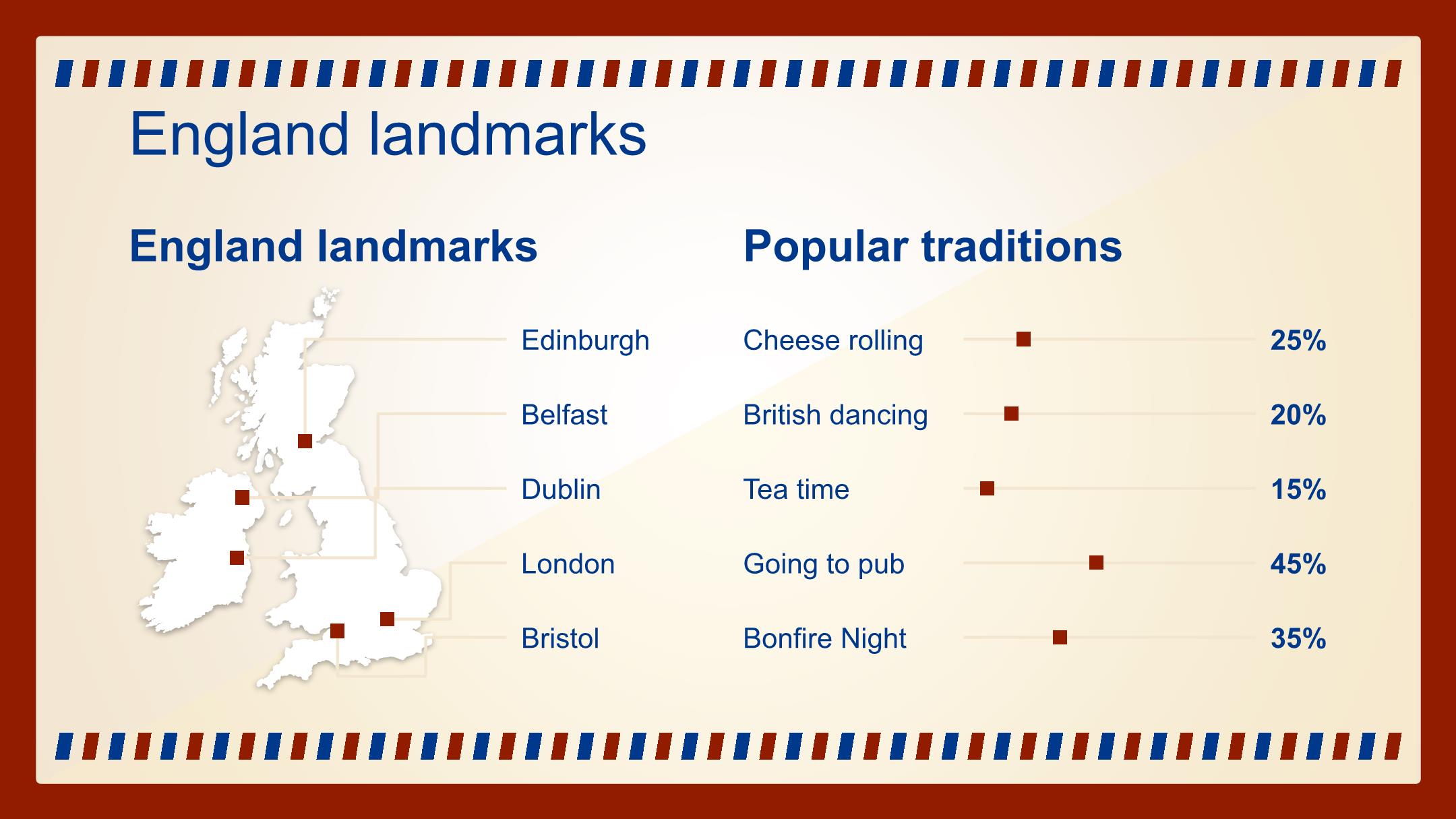 England landmarks

England landmarks

Edinburgh

Belfast

Dublin

London

Bristol

Popular traditions

Cheese rolling 25%

British dancing 20%

Tea time 15%

Going to pub 45%

Bonfire Night 35%